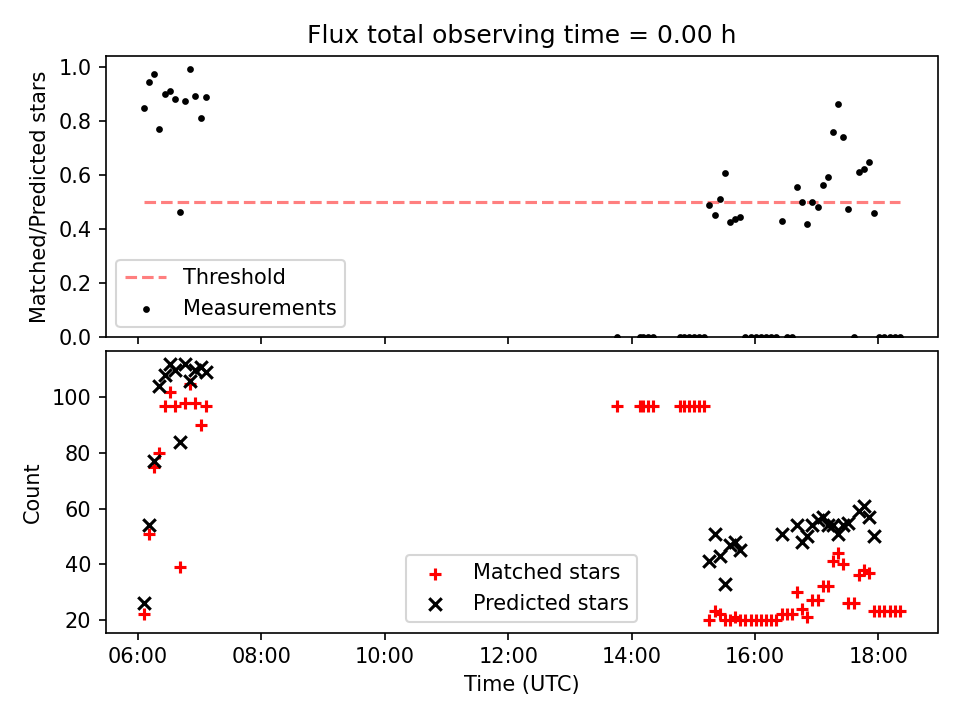 Flux total observing time = 0.00 h

Matched/Predicted stars

1.0
0.8
0.6
0.4
0.2
0.0

Threshold
Measurements

Count

100
80
60
40
20

Matched stars
Predicted stars

06:00
08:00
10:00
12:00
14:00
16:00
18:00

Time (UTC)